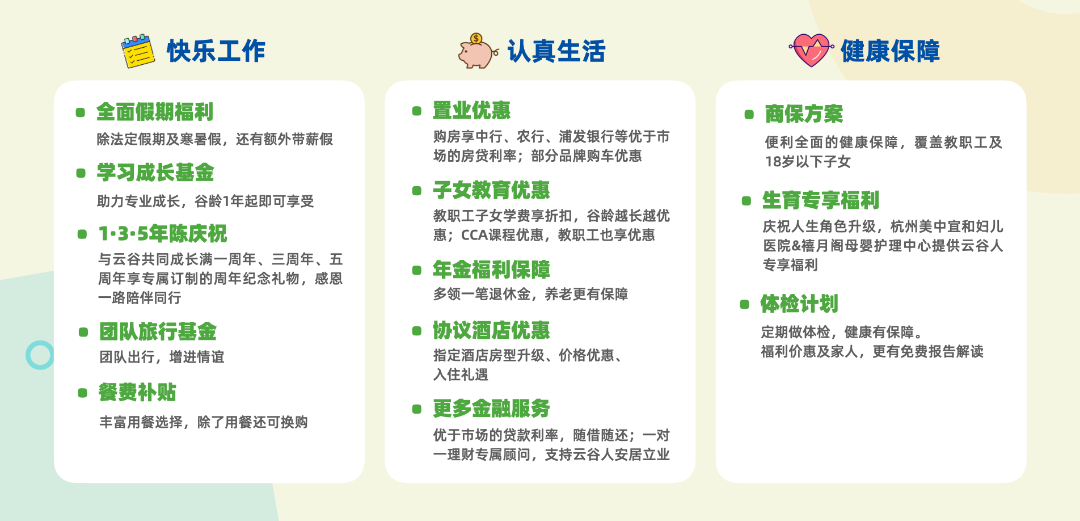 快乐工作

全面假期福利
除法定假期及寒暑假，还有额外带薪假

学习成长基金
助力专业成长，谷龄1年起即可享受

1·3·5年陈庆祝
与云谷共同成长满一周年、三周年、五周年享专属订制的周年纪念礼物，感恩一路陪伴同行

团队旅行基金
团队出行，增进情谊

餐费补贴
丰富用餐选择，除了用餐还可换购

认真生活

置业优惠
购房享中行、农行、浦发银行等优于市场的房贷利率；部分品牌购车优惠

子女教育优惠
教职工子女学费享折扣，谷龄越长越优惠；CCA课程优惠，教职工也享优惠

年金福利保障
多领一笔退休金，养老更有保障

协议酒店优惠
指定酒店房型升级、价格优惠、入住礼遇

更多金融服务
优于市场的贷款利率，随借随还；一对一理财专属顾问，支持云谷人安居立业

健康保障

商保方案
便利全面的健康保障，覆盖教职工及18岁以下子女

生育专享福利
庆祝人生角色升级，杭州美中宜和妇儿医院&禧月阁母婴护理中心提供云谷人专享福利

体检计划
定期做体检，健康有保障。
福利价惠及家人，更有免费报告解读